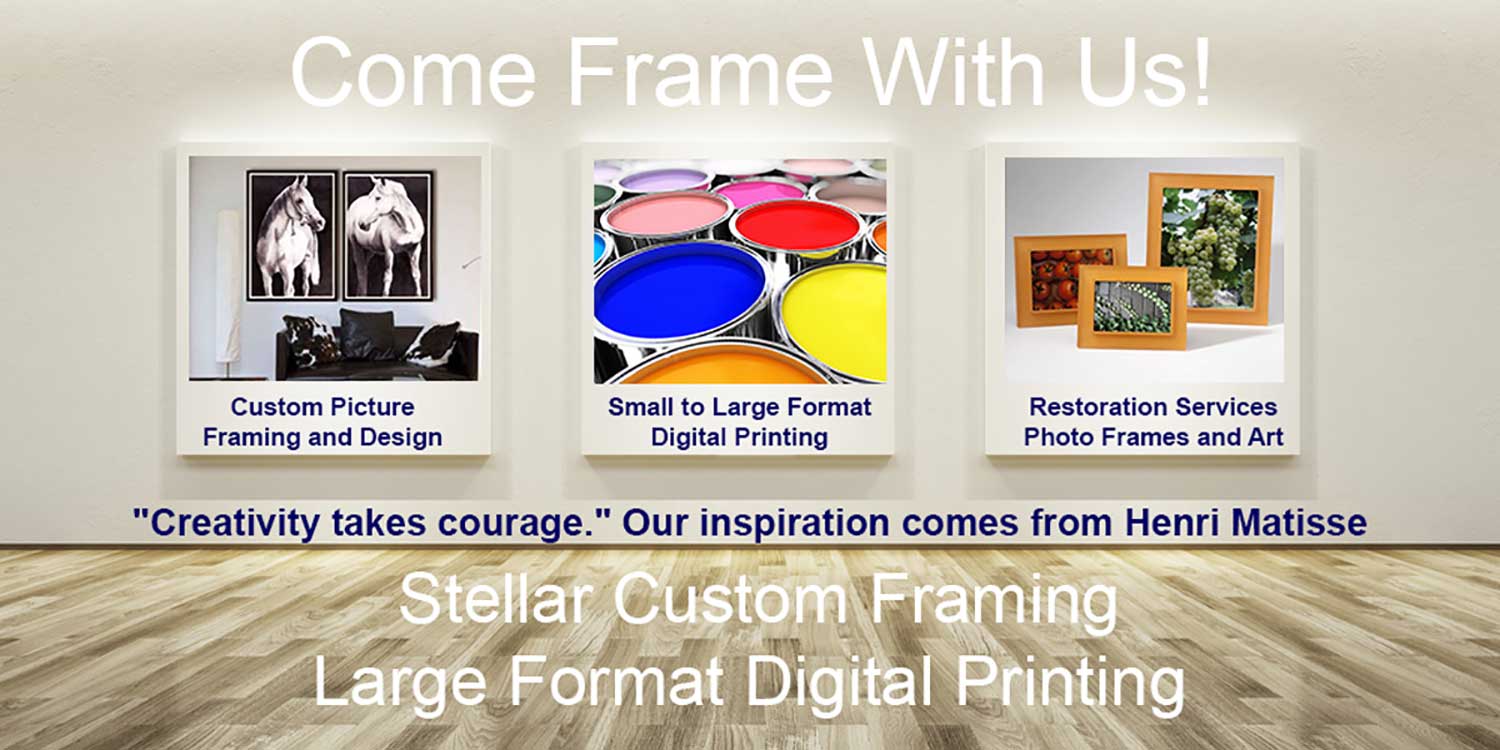 Come Frame With Us!

Custom Picture Framing and Design

Small to Large Format Digital Printing

Restoration Services Photo Frames and Art

"Creativity takes courage." Our inspiration comes from Henri Matisse

Stellar Custom Framing
Large Format Digital Printing